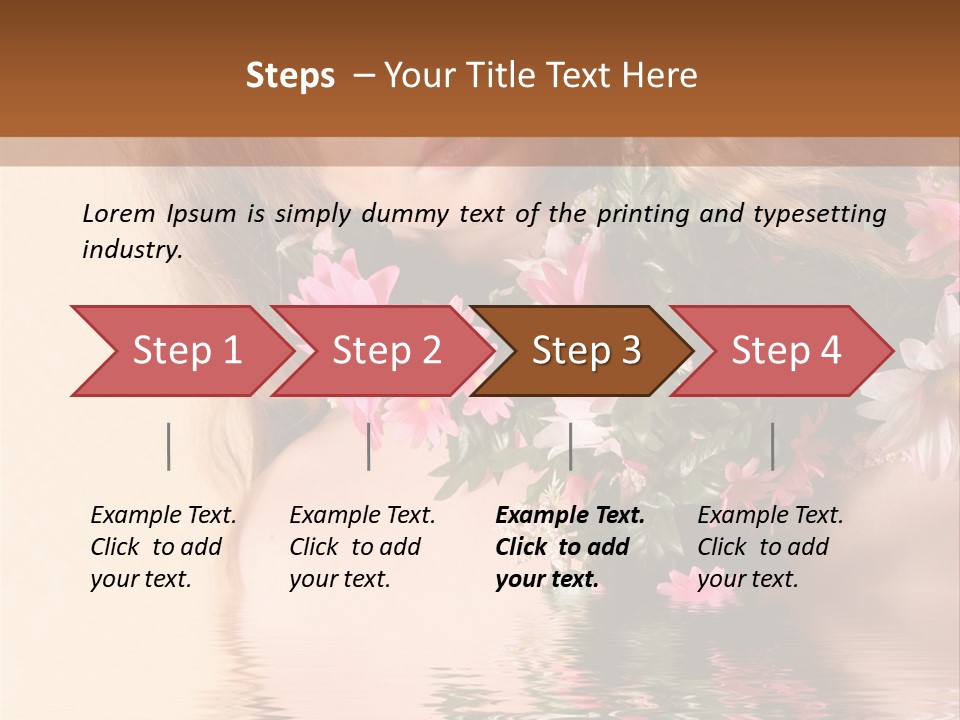 Steps – Your Title Text Here

Lorem Ipsum is simply dummy text of the printing and typesetting industry.

Step 1

Step 2

Step 3

Step 4

Example Text. Click to add your text.

Example Text. Click to add your text.

Example Text. Click to add your text.

Example Text. Click to add your text.